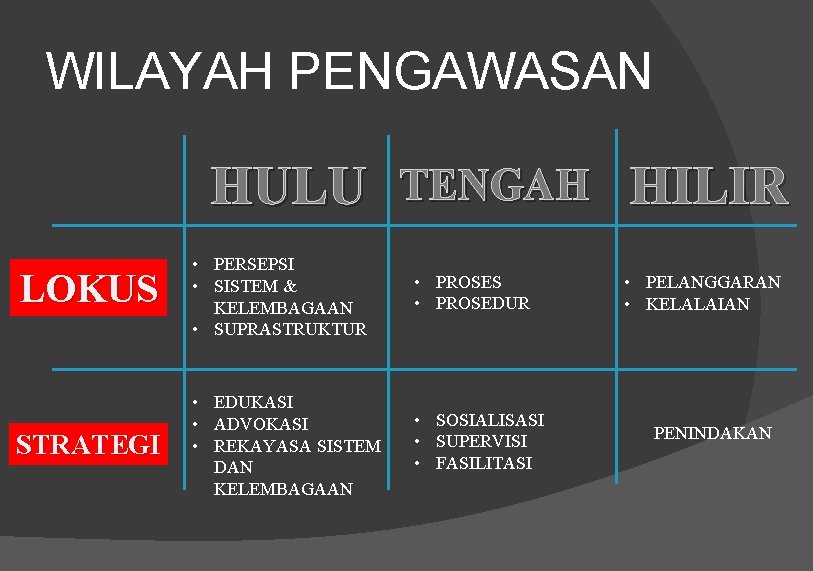 WILAYAH PENGAWASAN

| | HULU | TENGAH | HILIR |
|---|---|---|---|
| LOKUS | • PERSEPSI • SISTEM & KELEMBAGAAN • SUPRASTRUKTUR | • PROSES • PROSEDUR | • PELANGGARAN • KELALAIAN |
| STRATEGI | • EDUKASI • ADVOKASI • REKAYASA SISTEM DAN KELEMBAGAAN | • SOSIALISASI • SUPERVISI • FASILITASI | PENINDAKAN |